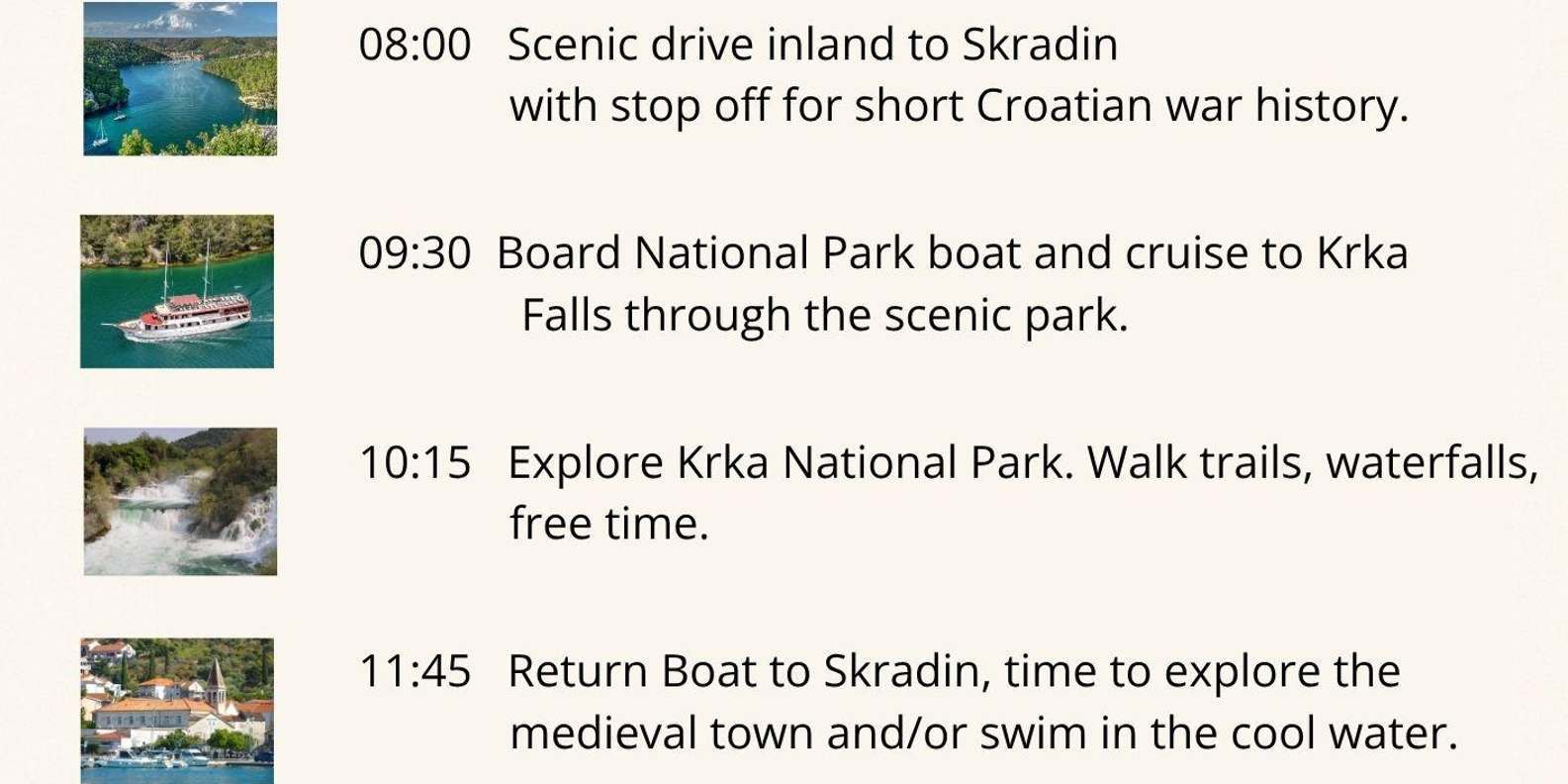 08:00 Scenic drive inland to Skradin with stop off for short Croatian war history.

09:30 Board National Park boat and cruise to Krka Falls through the scenic park.

10:15 Explore Krka National Park. Walk trails, waterfalls, free time.

11:45 Return Boat to Skradin, time to explore the medieval town and/or swim in the cool water.